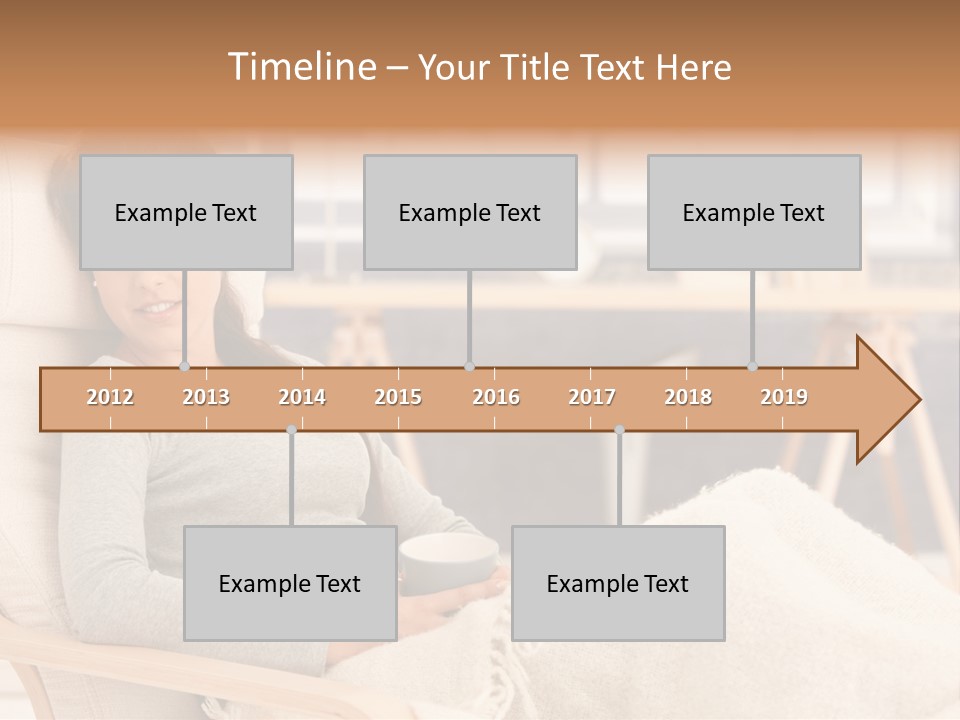 Timeline – Your Title Text Here

Example Text

Example Text

Example Text

2012 2013 2014 2015 2016 2017 2018 2019

Example Text

Example Text